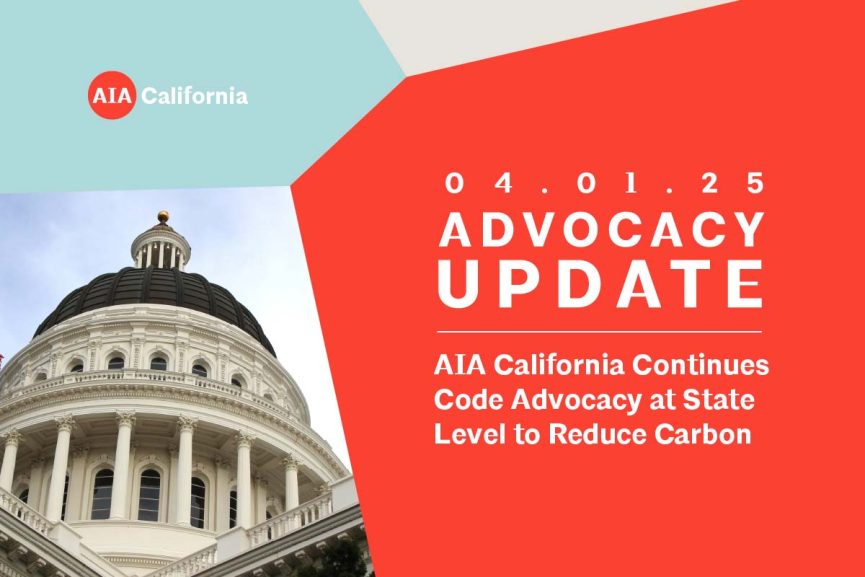 AIA California

04.01.25

ADVOCACY UPDATE

AIA California Continues Code Advocacy at State Level to Reduce Carbon